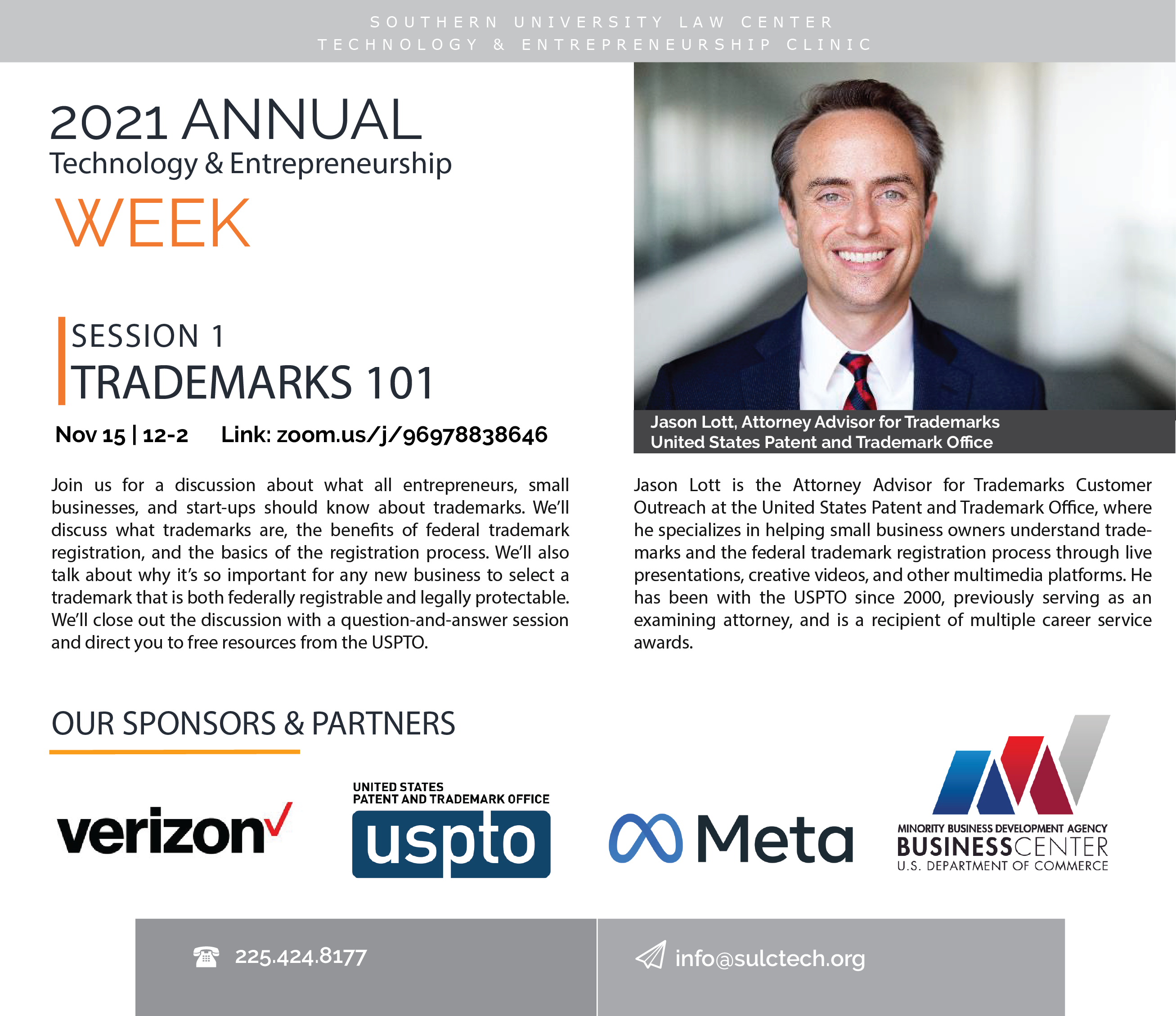 SOUTHERN UNIVERSITY LAW CENTER
TECHNOLOGY & ENTREPRENEURSHIP CLINIC

2021 ANNUAL
Technology & Entrepreneurship
WEEK

SESSION 1
TRADEMARKS 101

Nov 15 | 12-2 Link: zoom.us/j/96978838646

Join us for a discussion about what all entrepreneurs, small businesses, and start-ups should know about trademarks. We'll discuss what trademarks are, the benefits of federal trademark registration, and the basics of the registration process. We'll also talk about why it's so important for any new business to select a trademark that is both federally registrable and legally protectable. We'll close out the discussion with a question-and-answer session and direct you to free resources from the USPTO.

Jason Lott, Attorney Advisor for Trademarks
United States Patent and Trademark Office

Jason Lott is the Attorney Advisor for Trademarks Customer Outreach at the United States Patent and Trademark Office, where he specializes in helping small business owners understand trademarks and the federal trademark registration process through live presentations, creative videos, and other multimedia platforms. He has been with the USPTO since 2000, previously serving as an examining attorney, and is a recipient of multiple career service awards.

OUR SPONSORS & PARTNERS

verizon

UNITED STATES
PATENT AND TRADEMARK OFFICE
uspto

Meta

MINORITY BUSINESS DEVELOPMENT AGENCY
BUSINESSCENTER
U.S. DEPARTMENT OF COMMERCE

225.424.8177

info@sulctech.org